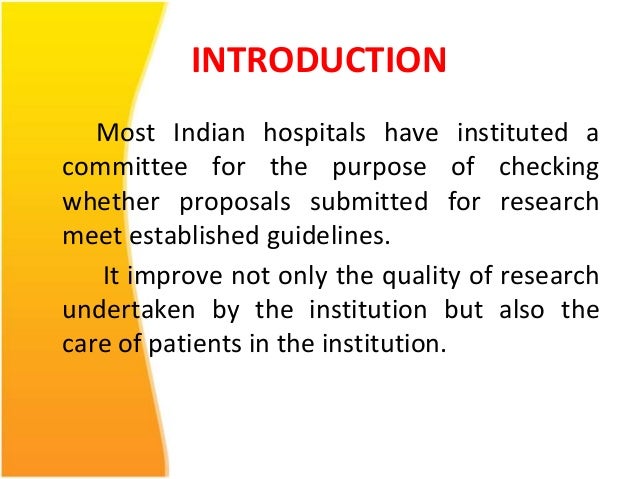 INTRODUCTION

Most Indian hospitals have instituted a committee for the purpose of checking whether proposals submitted for research meet established guidelines.

It improve not only the quality of research undertaken by the institution but also the care of patients in the institution.